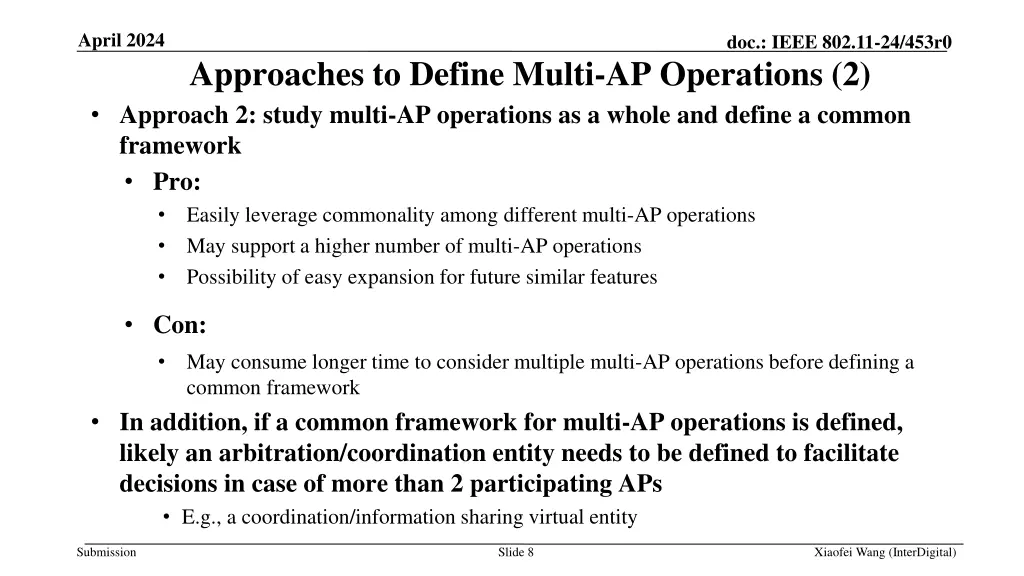 April 2024

doc.: IEEE 802.11-24/453r0

Approaches to Define Multi-AP Operations (2)

• Approach 2: study multi-AP operations as a whole and define a common framework
  • Pro:
    • Easily leverage commonality among different multi-AP operations
    • May support a higher number of multi-AP operations
    • Possibility of easy expansion for future similar features
  • Con:
    • May consume longer time to consider multiple multi-AP operations before defining a common framework
• In addition, if a common framework for multi-AP operations is defined, likely an arbitration/coordination entity needs to be defined to facilitate decisions in case of more than 2 participating APs
    • E.g., a coordination/information sharing virtual entity

Submission

Slide 8

Xiaofei Wang (InterDigital)